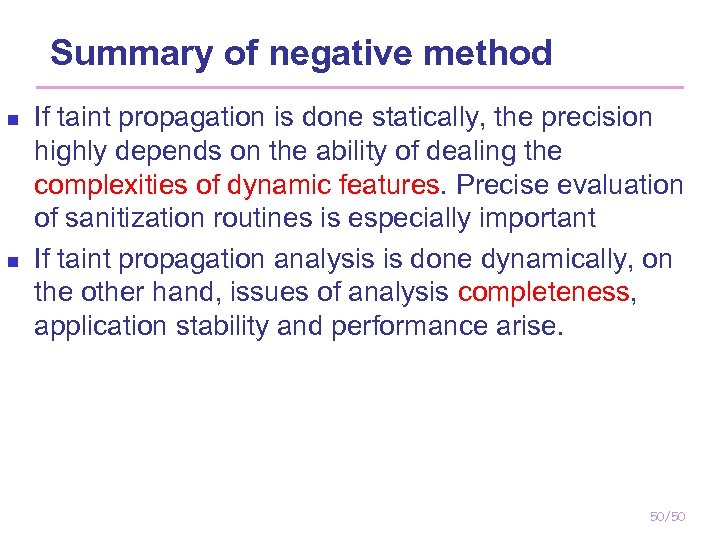 Summary of negative method

- If taint propagation is done statically, the precision highly depends on the ability of dealing the complexities of dynamic features. Precise evaluation of sanitization routines is especially important
- If taint propagation analysis is done dynamically, on the other hand, issues of analysis completeness, application stability and performance arise.

50/50